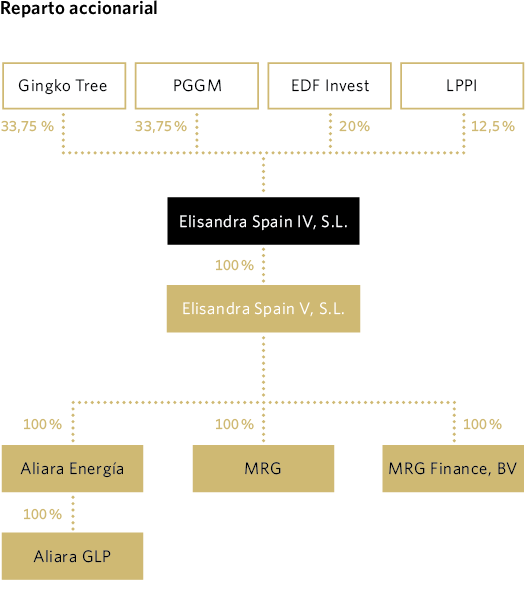 Reparto accionarial

Gingko Tree
PGGM
EDF Invest
LPPI

33,75 %
33,75 %
20%
12,5 %

Elisandra Spain IV, S.L.

100 %

Elisandra Spain V, S.L.

100 %
100 %
100 %

Aliara Energía
MRG
MRG Finance, BV

100 %

Aliara GLP